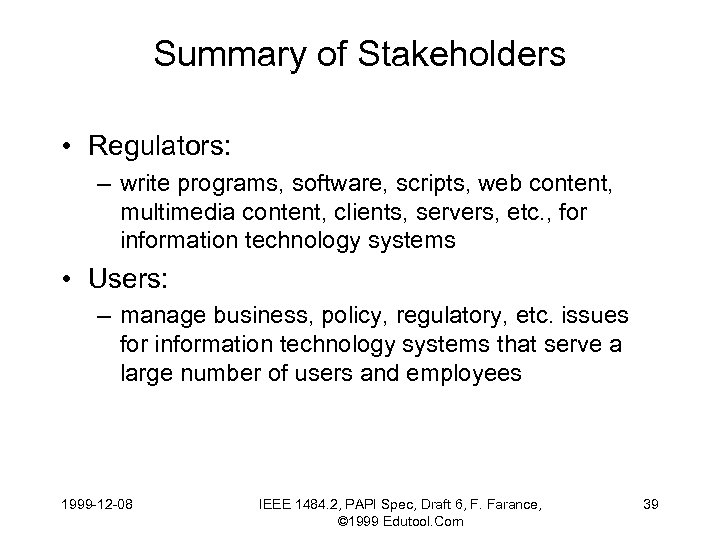 Summary of Stakeholders

• Regulators:
– write programs, software, scripts, web content, multimedia content, clients, servers, etc., for information technology systems

• Users:
– manage business, policy, regulatory, etc. issues for information technology systems that serve a large number of users and employees

1999-12-08

IEEE 1484.2, PAPI Spec, Draft 6, F. Farance, ©1999 Edutool.Com

39